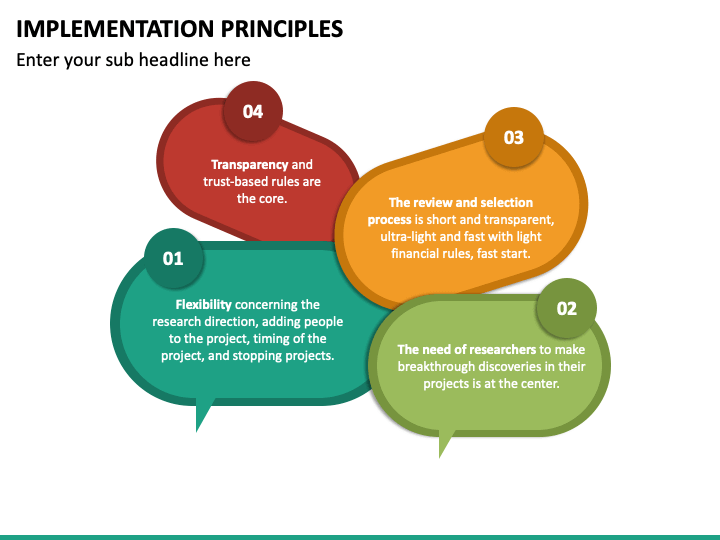 IMPLEMENTATION PRINCIPLES

Enter your sub headline here

04

Transparency and trust-based rules are the core.

03

The review and selection process is short and transparent, ultra-light and fast with light financial rules, fast start.

01

Flexibility concerning the research direction, adding people to the project, timing of the project, and stopping projects.

02

The need of researchers to make breakthrough discoveries in their projects is at the center.